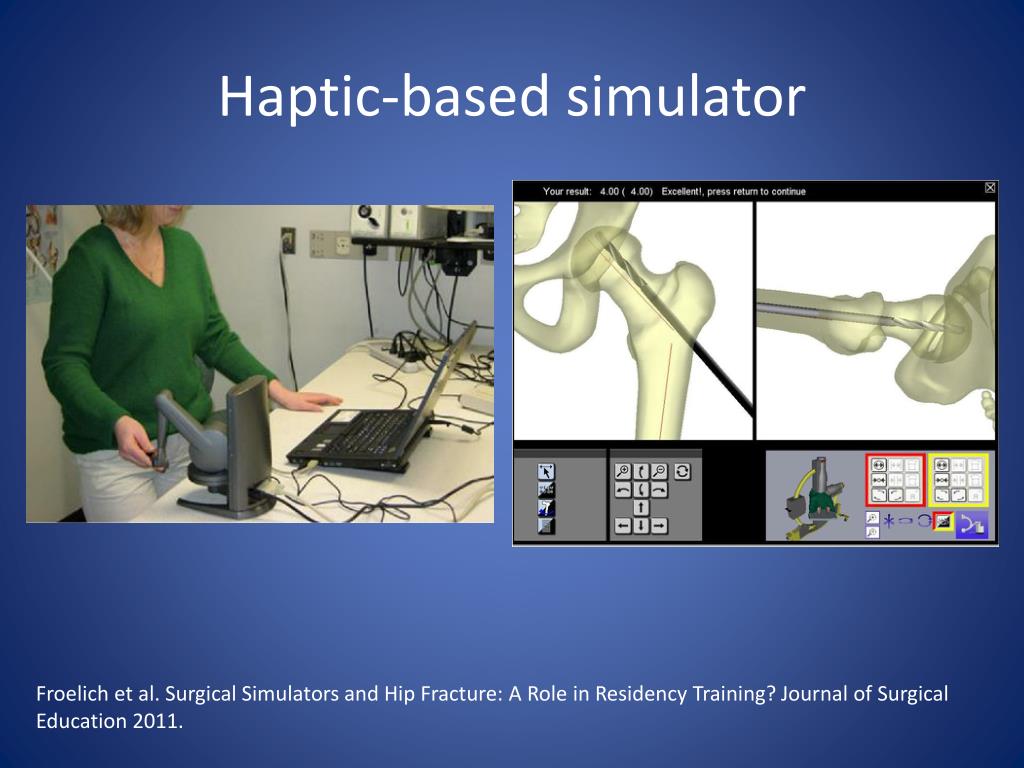 Haptic-based simulator

Your result: 4.00 ( 4.00) Excellent!, press return to continue

Froelich et al. Surgical Simulators and Hip Fracture: A Role in Residency Training? Journal of Surgical Education 2011.